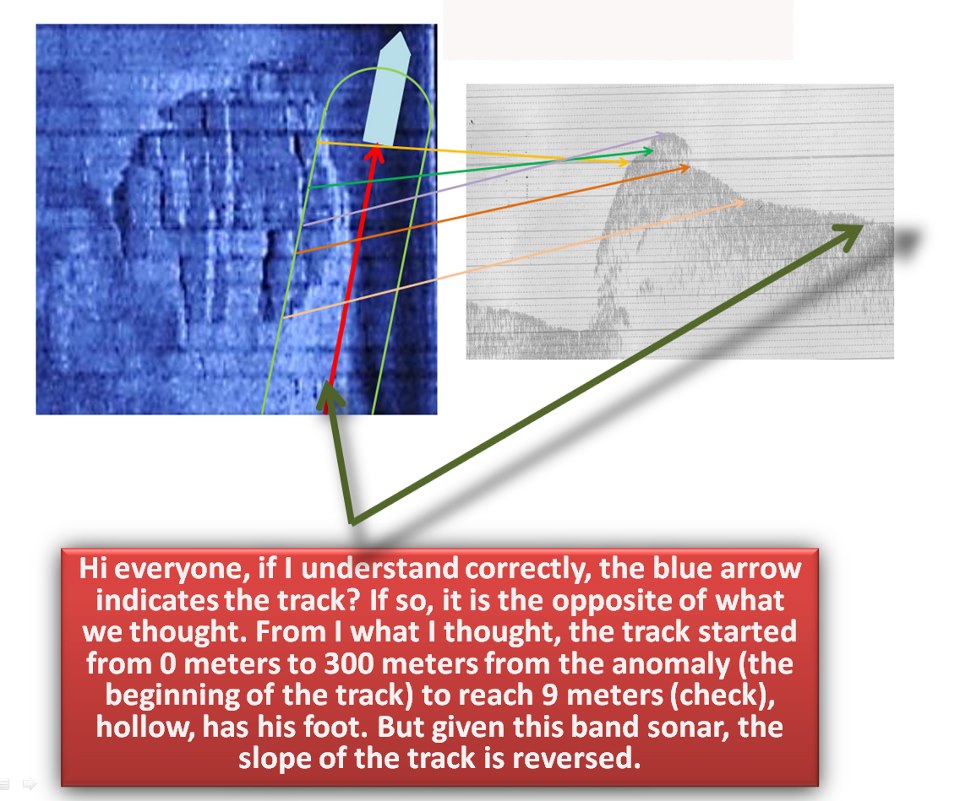 Hi everyone, if I understand correctly, the blue arrow indicates the track? If so, it is the opposite of what we thought. From I what I thought, the track started from 0 meters to 300 meters from the anomaly (the beginning of the track) to reach 9 meters (check), hollow, has his foot. But given this band sonar, the slope of the track is reversed.